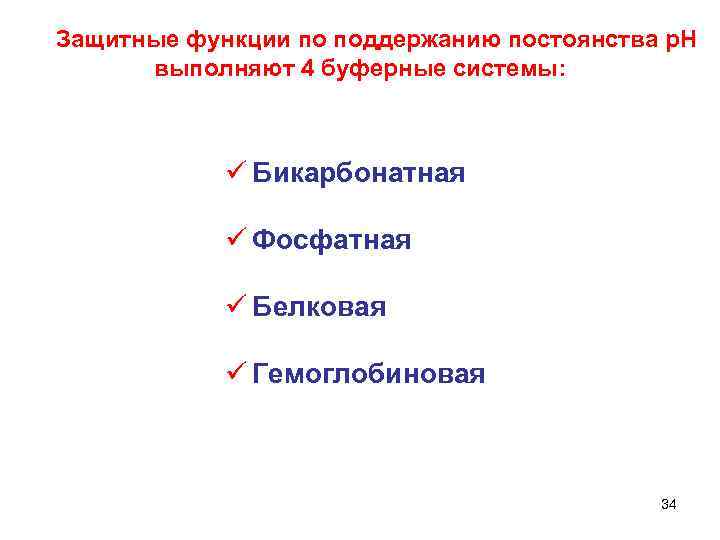 Защитные функции по поддержанию постоянства pH выполняют 4 буферные системы:

✓ Бикарбонатная

✓ Фосфатная

✓ Белковая

✓ Гемоглобиновая

34